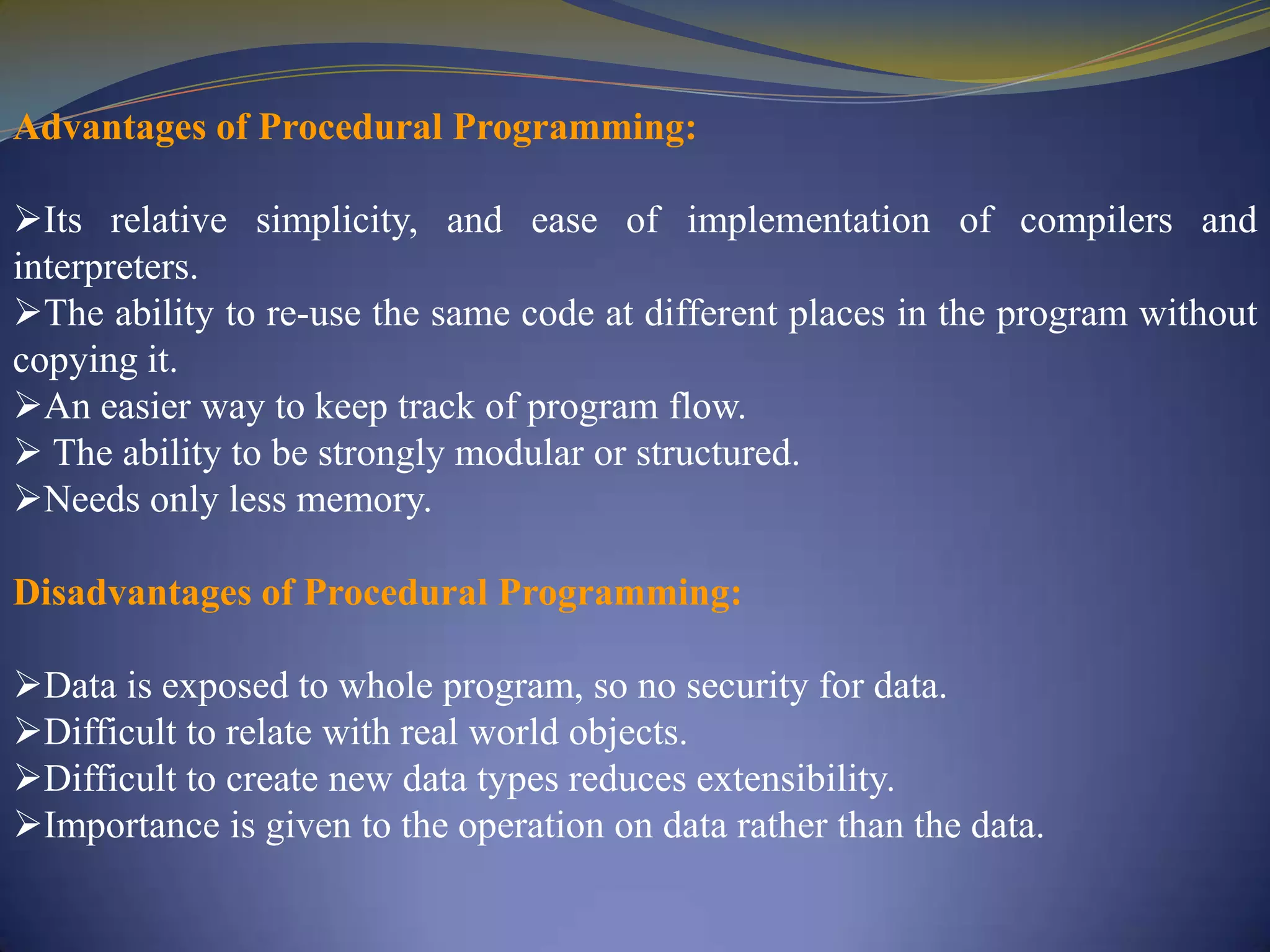 Advantages of Procedural Programming:

➢Its relative simplicity, and ease of implementation of compilers and interpreters.
➢The ability to re-use the same code at different places in the program without copying it.
➢An easier way to keep track of program flow.
➢ The ability to be strongly modular or structured.
➢Needs only less memory.

Disadvantages of Procedural Programming:

➢Data is exposed to whole program, so no security for data.
➢Difficult to relate with real world objects.
➢Difficult to create new data types reduces extensibility.
➢Importance is given to the operation on data rather than the data.